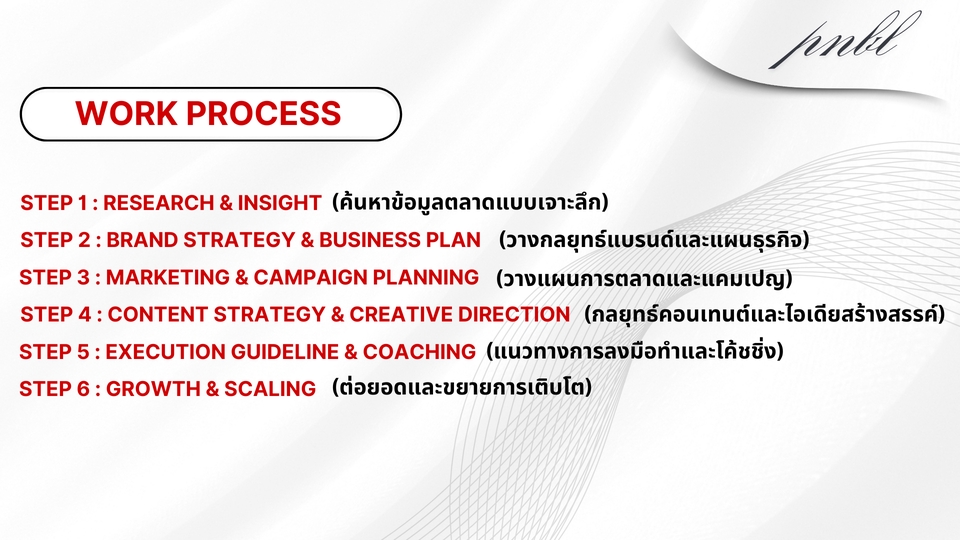 pnbl

WORK PROCESS

STEP 1 : RESEARCH & INSIGHT (ค้นหาข้อมูลตลาดแบบเจาะลึก)
STEP 2 : BRAND STRATEGY & BUSINESS PLAN (วางกลยุทธ์แบรนด์และแผนธุรกิจ)
STEP 3 : MARKETING & CAMPAIGN PLANNING (วางแผนการตลาดและแคมเปญ)
STEP 4 : CONTENT STRATEGY & CREATIVE DIRECTION (กลยุทธ์คอนเทนต์และไอเดียสร้างสรรค์)
STEP 5 : EXECUTION GUIDELINE & COACHING (แนวทางการลงมือทำและโค้ชชิ่ง)
STEP 6 : GROWTH & SCALING (ต่อยอดและขยายการเติบโต)